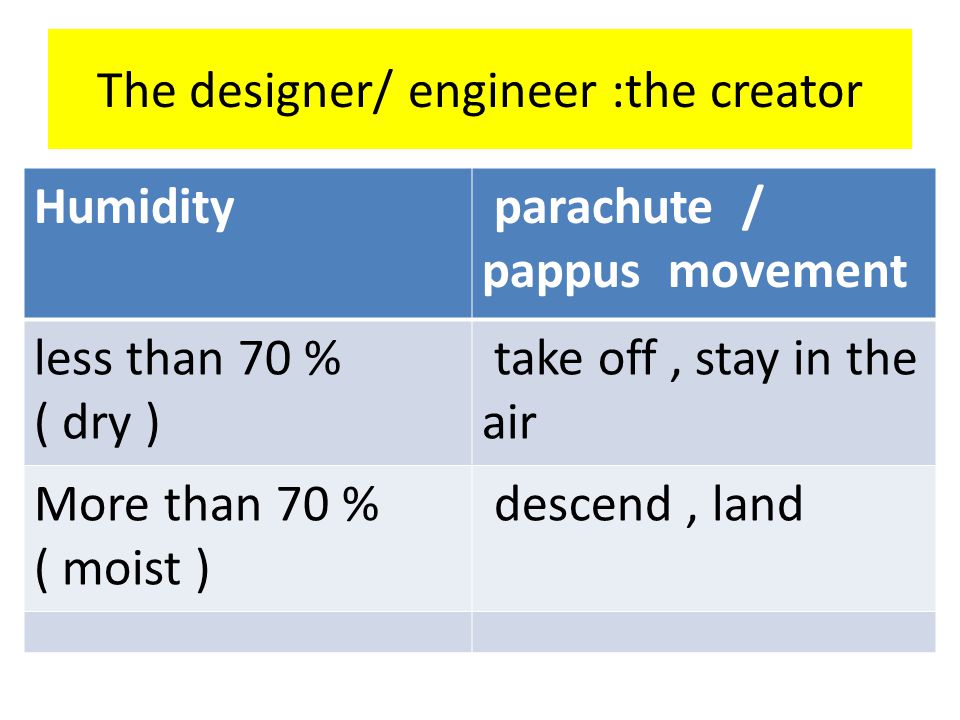 The designer/ engineer :the creator

| Humidity | parachute / pappus movement |
|---|---|
| less than 70 % ( dry ) | take off , stay in the air |
| More than 70 % ( moist ) | descend , land |
| | |